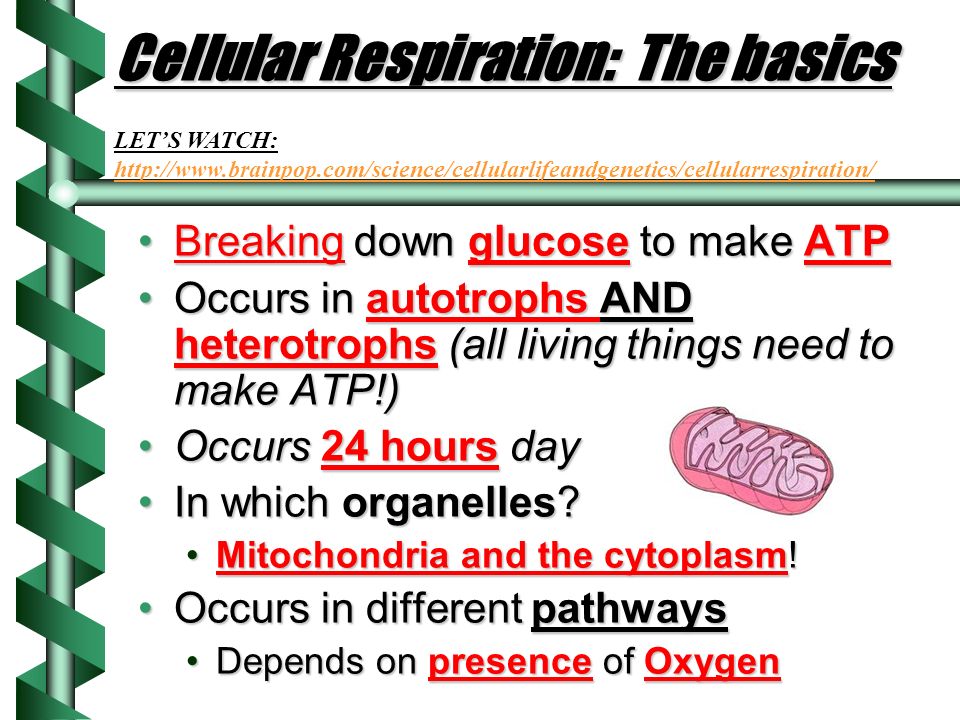 Cellular Respiration: The basics

LET'S WATCH: http://www.brainpop.com/science/cellularlifeandgenetics/cellularrespiration/

• Breaking down glucose to make ATP
• Occurs in autotrophs AND heterotrophs (all living things need to make ATP!)
• Occurs 24 hours day
• In which organelles?
  • Mitochondria and the cytoplasm!
• Occurs in different pathways
  • Depends on presence of Oxygen